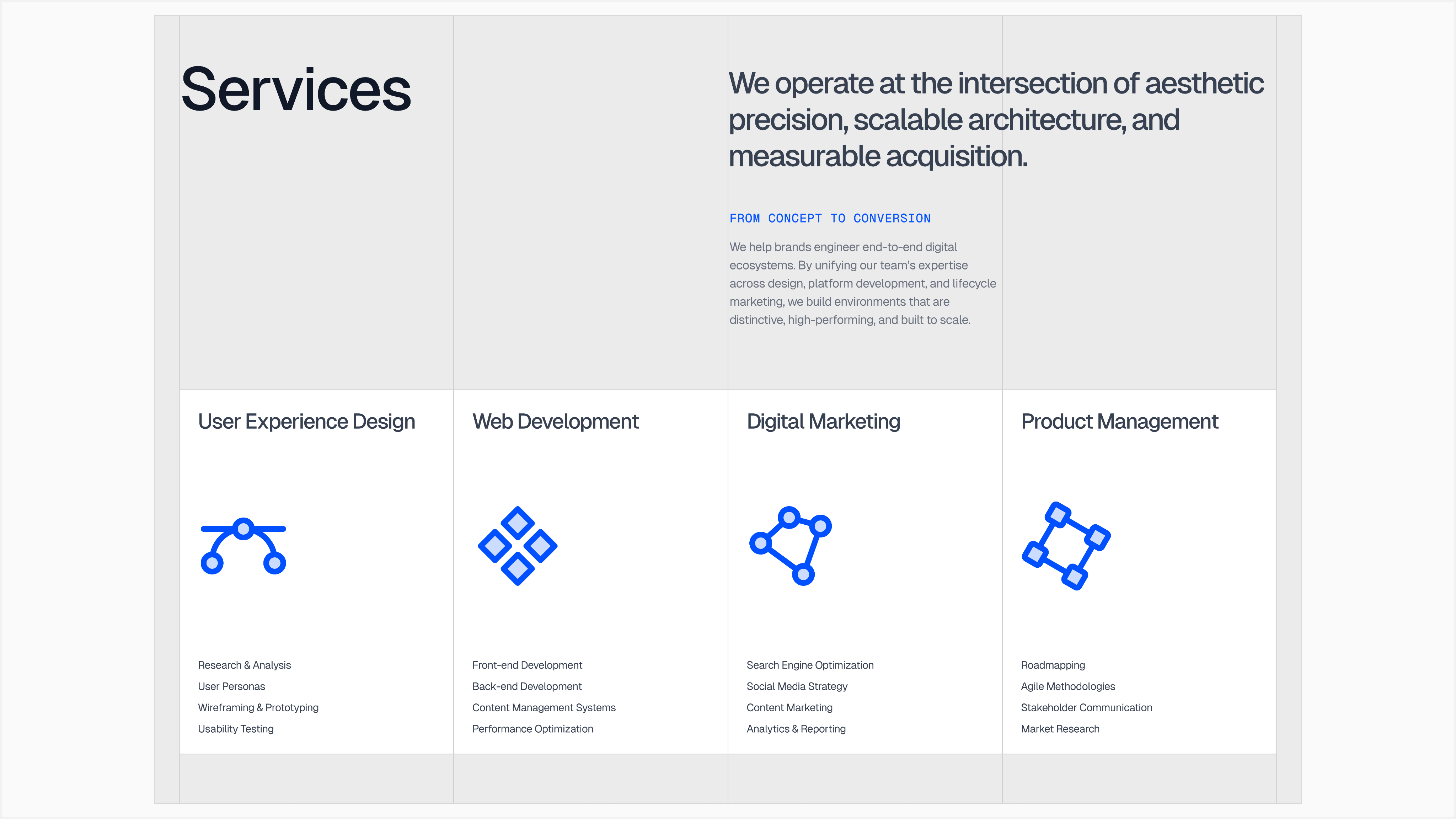 Services

We operate at the intersection of aesthetic precision, scalable architecture, and measurable acquisition.

FROM CONCEPT TO CONVERSION

We help brands engineer end-to-end digital ecosystems. By unifying our team's expertise across design, platform development, and lifecycle marketing, we build environments that are distinctive, high-performing, and built to scale.

User Experience Design

Research & Analysis
User Personas
Wireframing & Prototyping
Usability Testing

Web Development

Front-end Development
Back-end Development
Content Management Systems
Performance Optimization

Digital Marketing

Search Engine Optimization
Social Media Strategy
Content Marketing
Analytics & Reporting

Product Management

Roadmapping
Agile Methodologies
Stakeholder Communication
Market Research